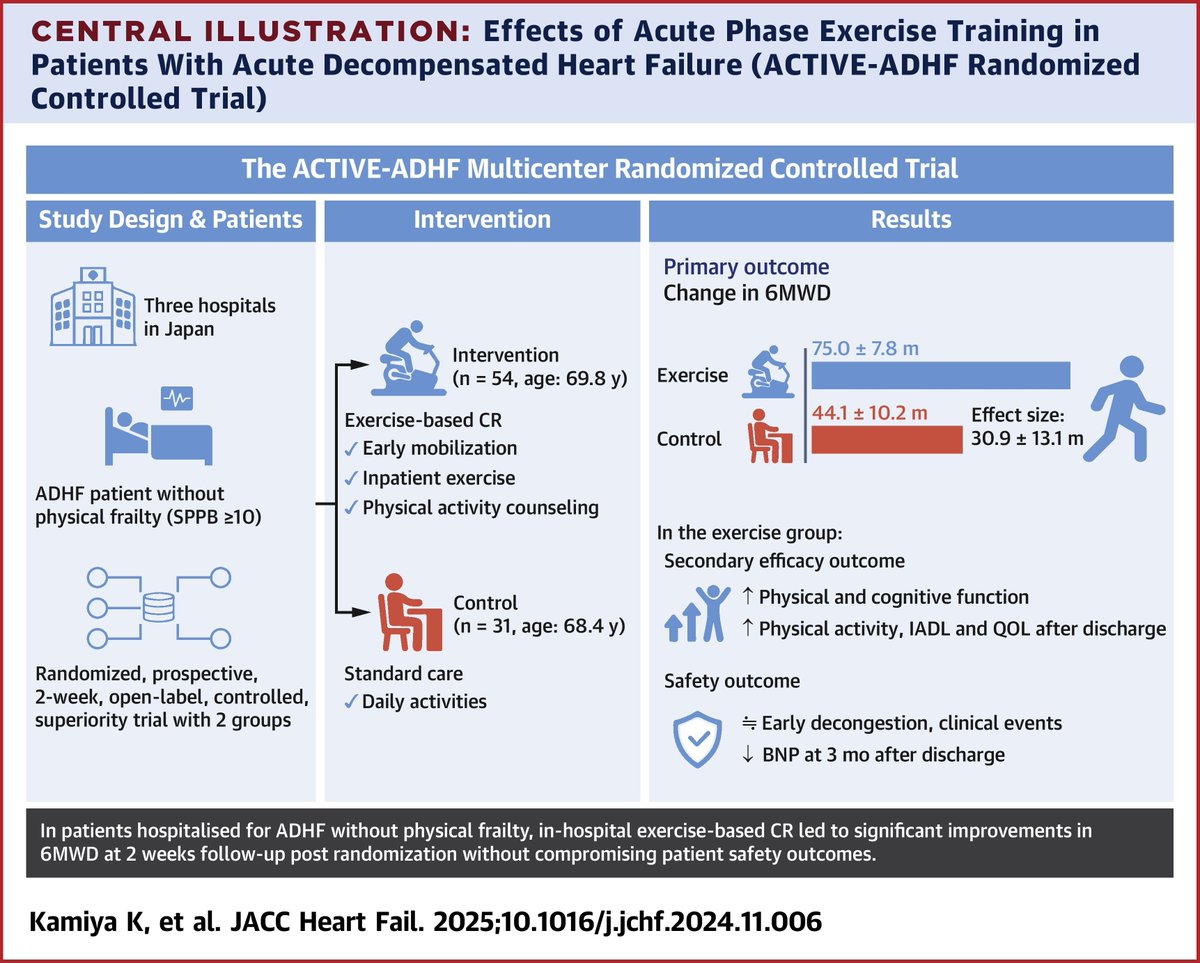 CENTRAL ILLUSTRATION: Effects of Acute Phase Exercise Training in Patients With Acute Decompensated Heart Failure (ACTIVE-ADHF Randomized Controlled Trial)

The ACTIVE-ADHF Multicenter Randomized Controlled Trial

Study Design & Patients

Three hospitals in Japan

ADHF patient without physical frailty (SPPB ≥10)

Randomized, prospective, 2-week, open-label, controlled, superiority trial with 2 groups

Intervention

Intervention (n = 54, age: 69.8 y)

Exercise-based CR
✓ Early mobilization
✓ Inpatient exercise
✓ Physical activity counseling

Control (n = 31, age: 68.4 y)

Standard care
✓ Daily activities

Results

Primary outcome
Change in 6MWD

Exercise 75.0 ± 7.8 m
Control 44.1 ± 10.2 m
Effect size: 30.9 ± 13.1 m

In the exercise group:
Secondary efficacy outcome
↑ Physical and cognitive function
↑ Physical activity, IADL and QOL after discharge

Safety outcome
≒ Early decongestion, clinical events
↓ BNP at 3 mo after discharge

In patients hospitalised for ADHF without physical frailty, in-hospital exercise-based CR led to significant improvements in 6MWD at 2 weeks follow-up post randomization without compromising patient safety outcomes.

Kamiya K, et al. JACC Heart Fail. 2025;10.1016/j.jchf.2024.11.006